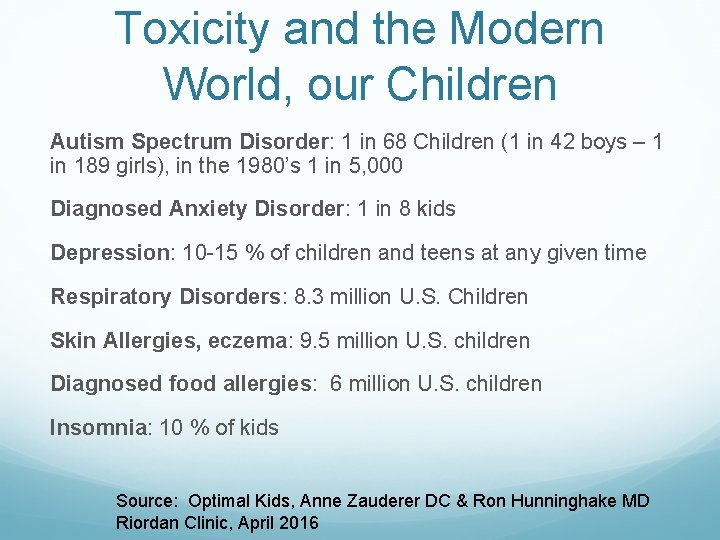 Toxicity and the Modern World, our Children

Autism Spectrum Disorder: 1 in 68 Children (1 in 42 boys – 1 in 189 girls), in the 1980's 1 in 5,000

Diagnosed Anxiety Disorder: 1 in 8 kids

Depression: 10-15 % of children and teens at any given time

Respiratory Disorders: 8.3 million U.S. Children

Skin Allergies, eczema: 9.5 million U.S. children

Diagnosed food allergies: 6 million U.S. children

Insomnia: 10 % of kids

Source: Optimal Kids, Anne Zauderer DC & Ron Hunninghake MD
Riordan Clinic, April 2016